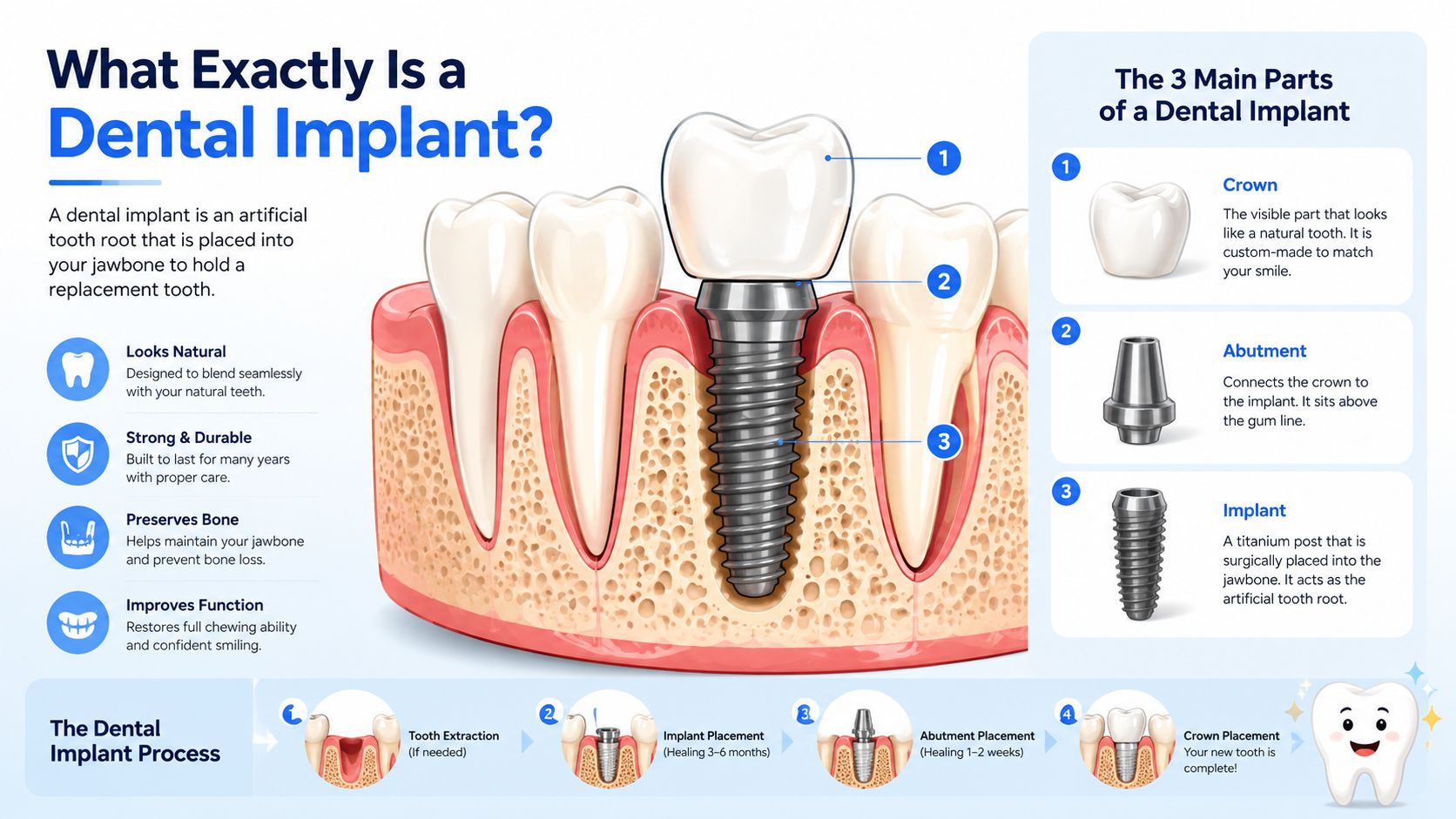 What Exactly Is a Dental Implant?

A dental implant is an artificial tooth root that is placed into your jawbone to hold a replacement tooth.

Looks Natural
Designed to blend seamlessly with your natural teeth.

Strong & Durable
Built to last for many years with proper care.

Preserves Bone
Helps maintain your jawbone and prevent bone loss.

Improves Function
Restores full chewing ability and confident smiling.

1
2
3

The 3 Main Parts of a Dental Implant

1
Crown
The visible part that looks like a natural tooth. It is custom-made to match your smile.

2
Abutment
Connects the crown to the implant. It sits above the gum line.

3
Implant
A titanium post that is surgically placed into the jawbone. It acts as the artificial tooth root.

The Dental Implant Process

1
Tooth Extraction
(If needed)

2
Implant Placement
(Healing 3–6 months)

3
Abutment Placement
(Healing 1–2 weeks)

4
Crown Placement
Your new tooth is complete!